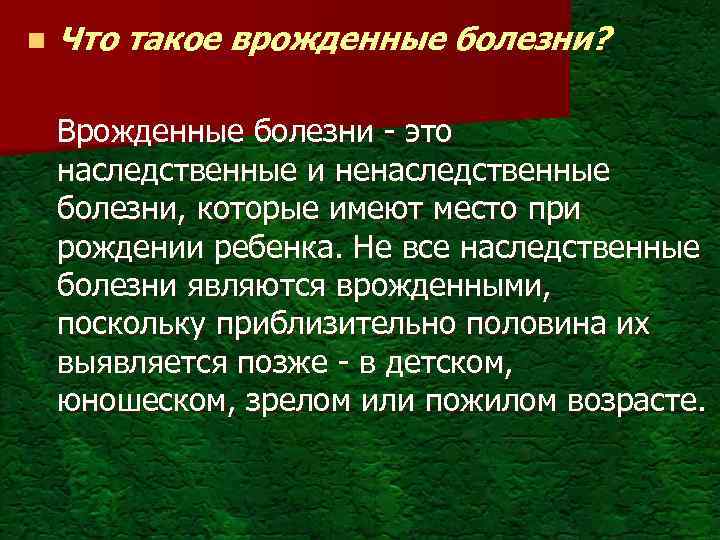 Что такое врожденные болезни?

Врожденные болезни - это наследственные и ненаследственные болезни, которые имеют место при рождении ребенка. Не все наследственные болезни являются врожденными, поскольку приблизительно половина их выявляется позже - в детском, юношеском, зрелом или пожилом возрасте.